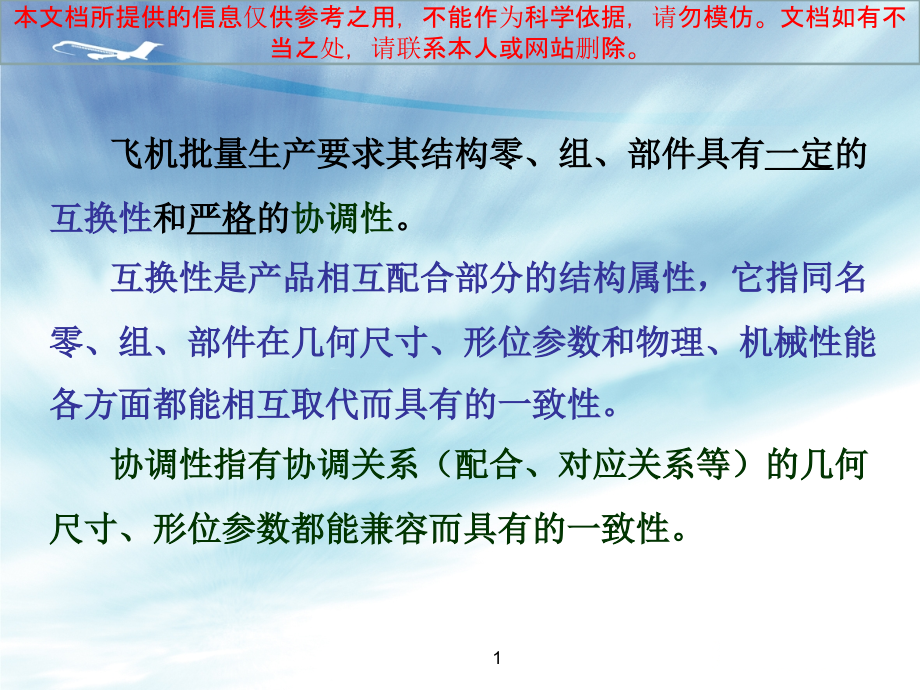 本文档所提供的信息仅供参考之用，不能作为科学依据，请勿模仿。文档如有不当之处，请联系本人或网站删除。

飞机批量生产要求其结构零、组、部件具有一定的互换性和严格的协调性。

互换性是产品相互配合部分的结构属性，它指同名零、组、部件在几何尺寸、形位参数和物理、机械性能各方面都能相互取代而具有的一致性。

协调性指有协调关系（配合、对应关系等）的几何尺寸、形位参数都能兼容而具有的一致性。

1